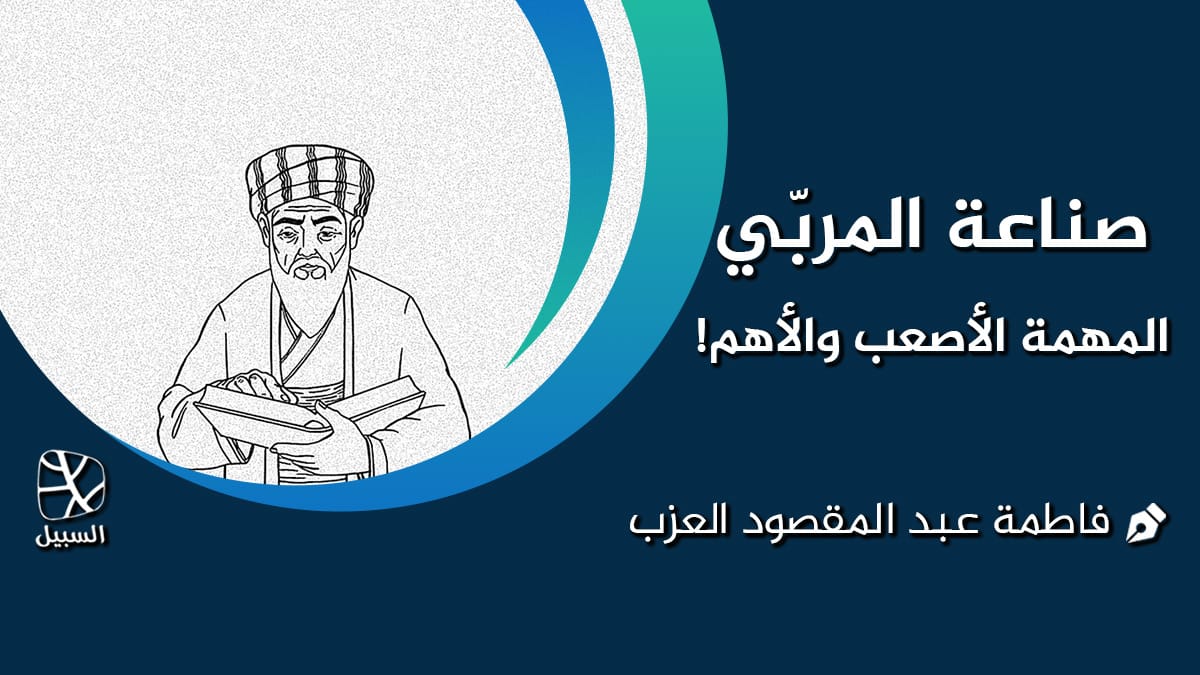 صناعة المربّي

المهمة الأصعب والأهم!

فاطمة عبد المقصود العزب

السبيل